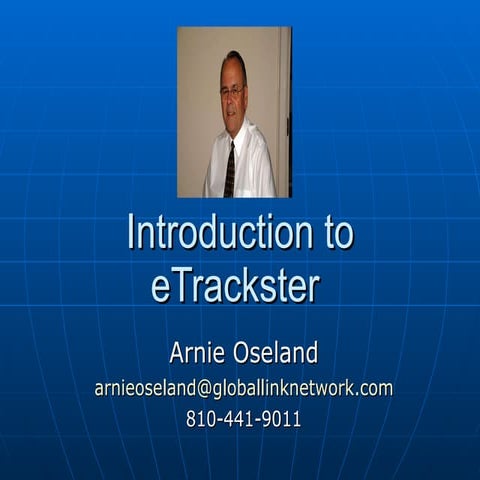 Introduction to eTrackster

Arnie Oseland
arnieoseland@globallinknetwork.com
810-441-9011